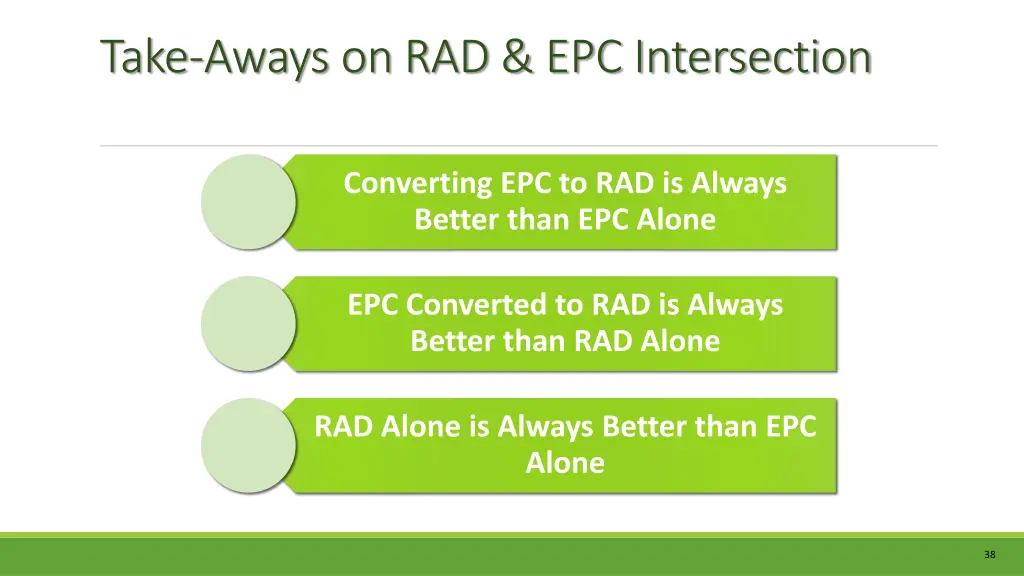 Take-Aways on RAD & EPC Intersection

Converting EPC to RAD is Always Better than EPC Alone

EPC Converted to RAD is Always Better than RAD Alone

RAD Alone is Always Better than EPC Alone

38